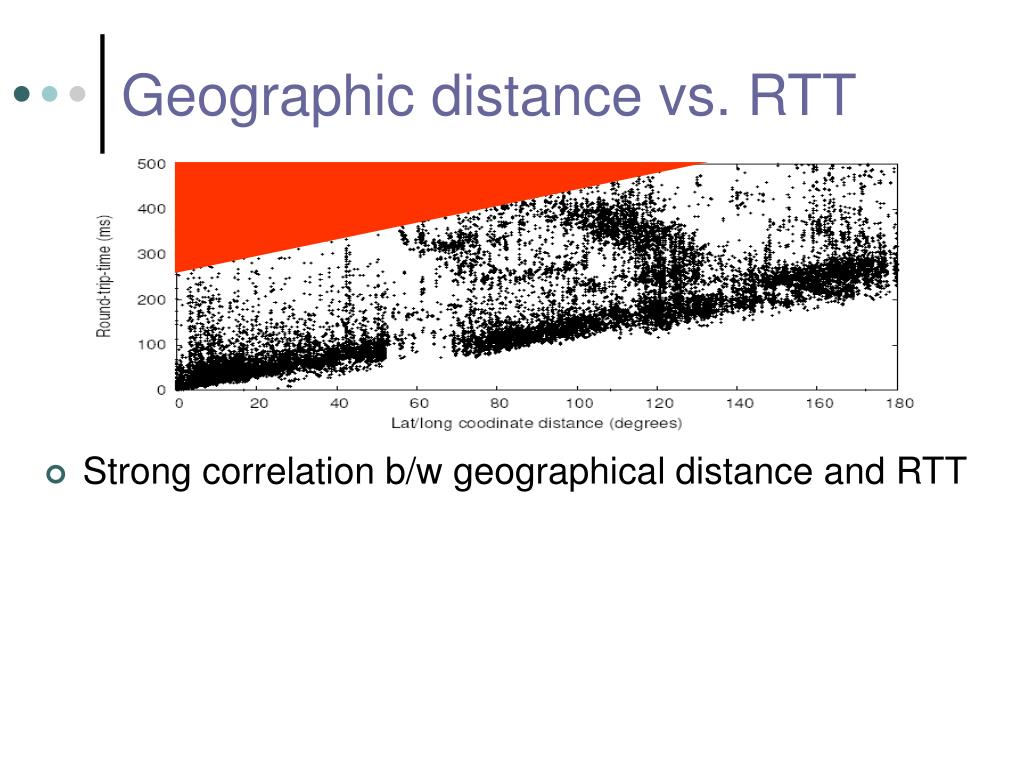 Geographic distance vs. RTT

Round-trip-time (ms)

500
400
300
200
100
0

0 20 40 60 80 100 120 140 160 180

Lat/long coodinate distance (degrees)

Strong correlation b/w geographical distance and RTT